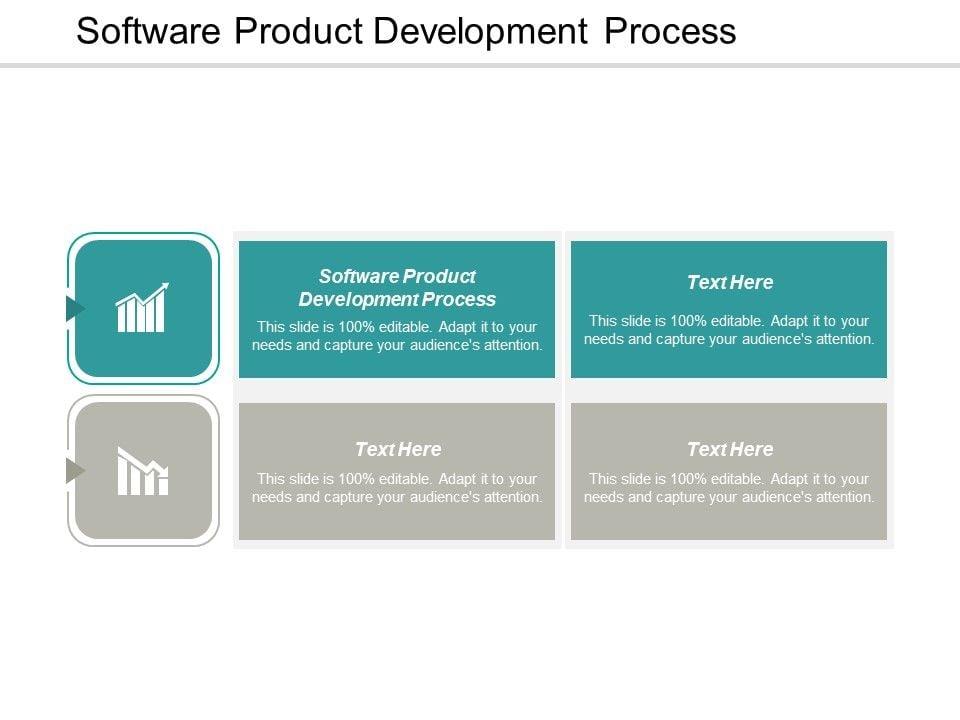 Software Product Development Process

Software Product Development Process

This slide is 100% editable. Adapt it to your needs and capture your audience's attention.

Text Here

This slide is 100% editable. Adapt it to your needs and capture your audience's attention.

Text Here

This slide is 100% editable. Adapt it to your needs and capture your audience's attention.

Text Here

This slide is 100% editable. Adapt it to your needs and capture your audience's attention.